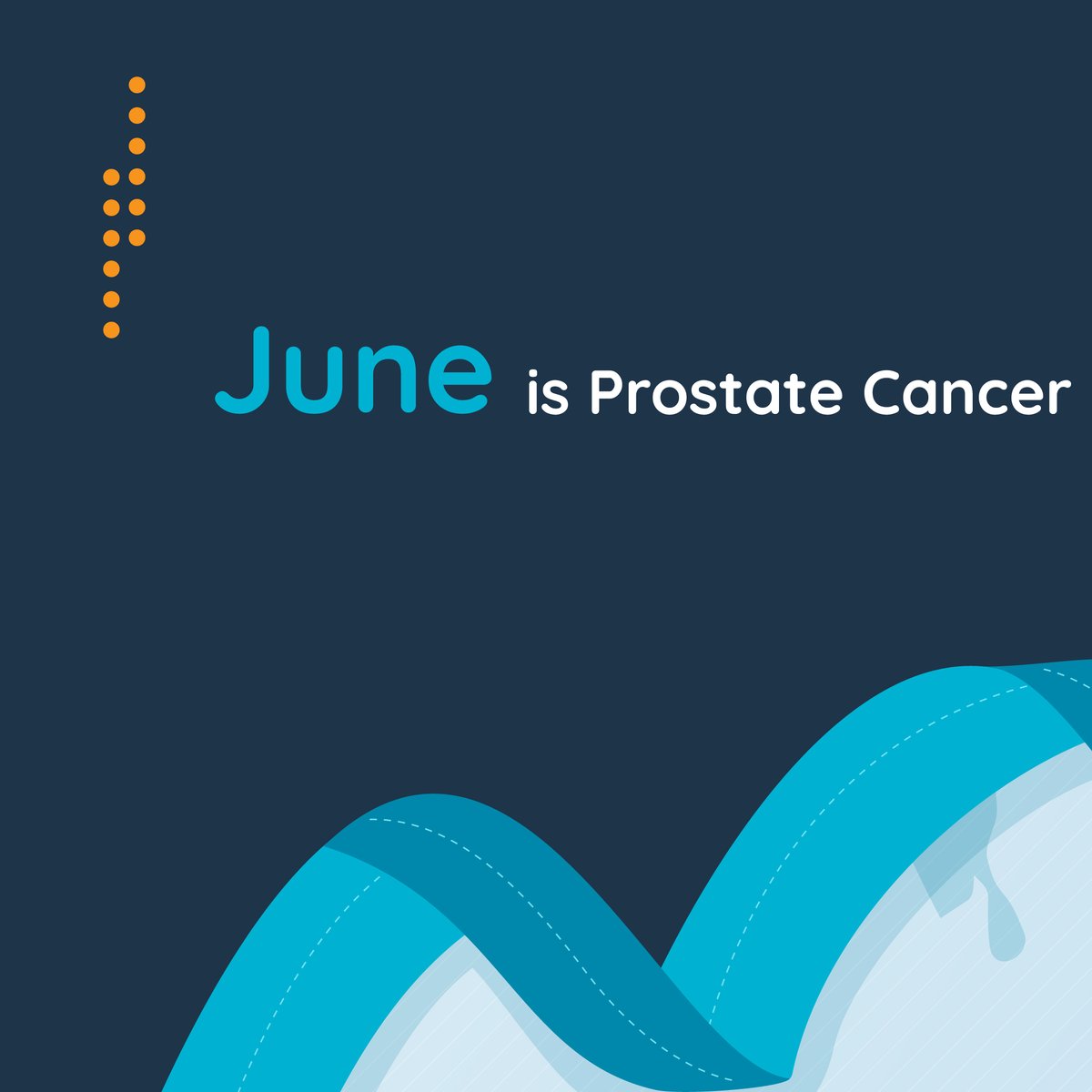 June is Prostate Cancer